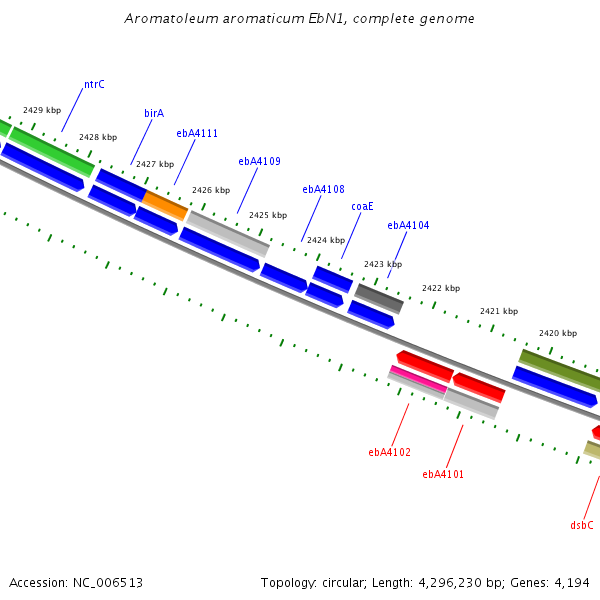 Aromatoleum aromaticum EbN1, complete genome

ntrC
2429 kbp
birA
2428 kbp
ebA4111
2427 kbp
ebA4109
2426 kbp
ebA4108
2425 kbp
coaE
2424 kbp
ebA4104
2423 kbp
2422 kbp
2421 kbp
2420 kbp
ebA4102
ebA4101
dsbC

Accession: NC_006513
Topology: circular; Length: 4,296,230 bp; Genes: 4,194